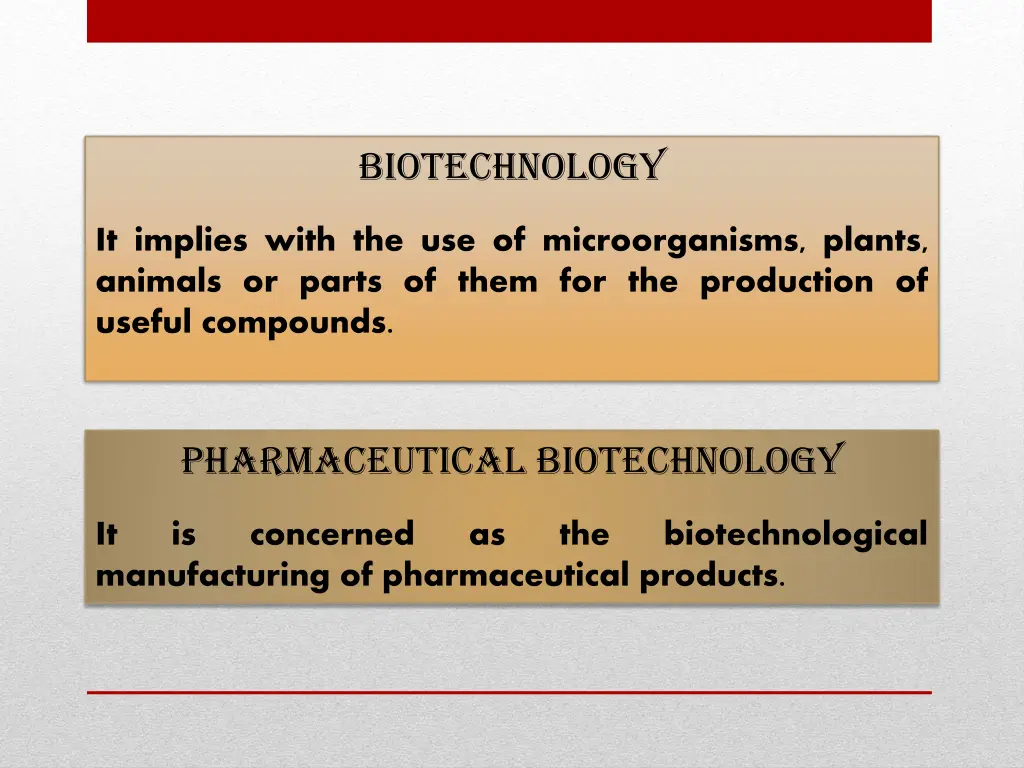 BIOTECHNOLOGY

It implies with the use of microorganisms, plants, animals or parts of them for the production of useful compounds.

PHARMACEUTICAL BIOTECHNOLOGY

It is concerned as the biotechnological manufacturing of pharmaceutical products.